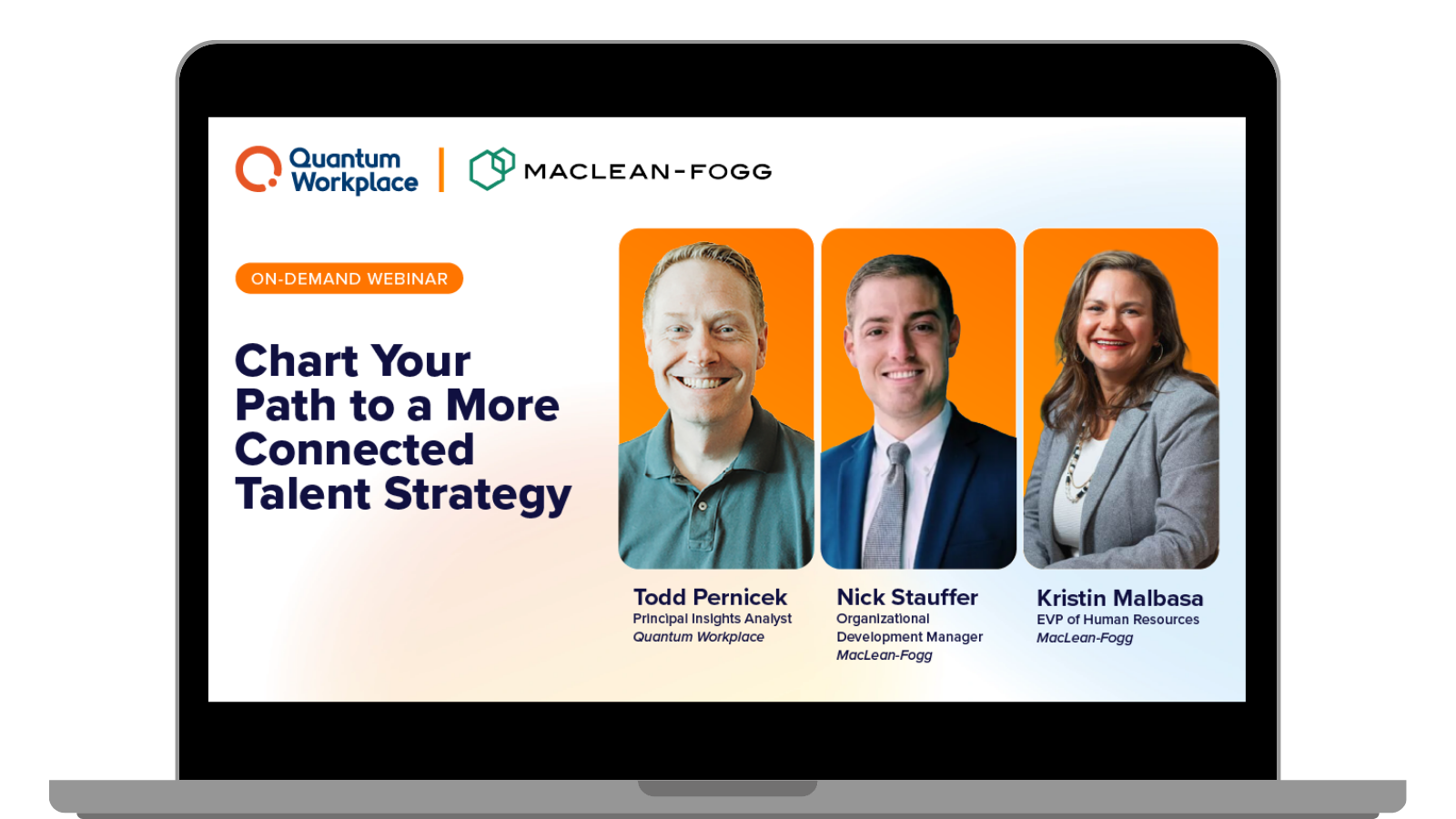 Quantum Workplace | MACLEAN-FOGG

ON-DEMAND WEBINAR

Chart Your Path to a More Connected Talent Strategy

Todd Pernicek
Principal Insights Analyst
Quantum Workplace

Nick Stauffer
Organizational Development Manager
MacLean-Fogg

Kristin Malbasa
EVP of Human Resources
MacLean-Fogg